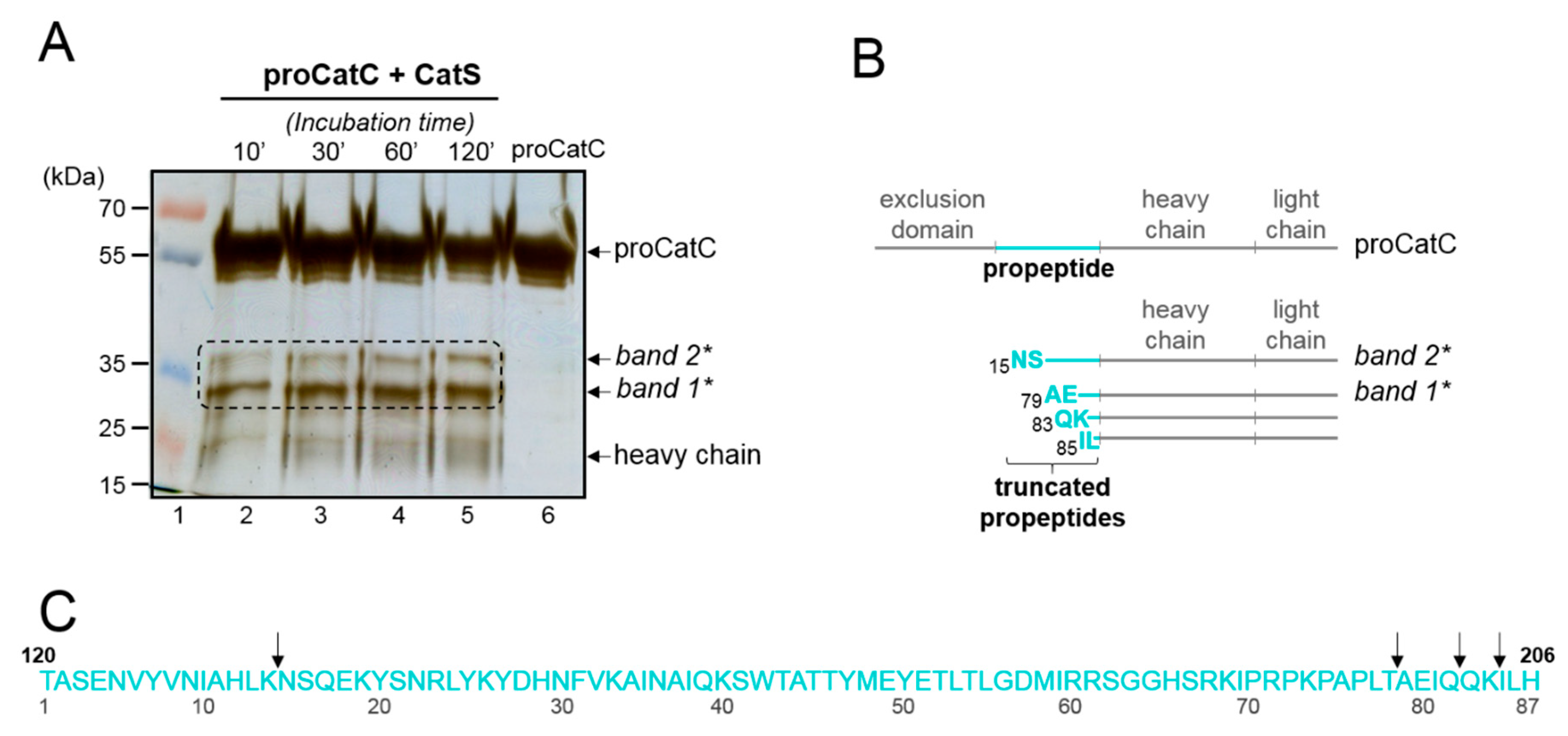 A

proCatC + CatS

(Incubation time)

10' 30' 60' 120' proCatC

(kDa)

70

55

35

25

15

proCatC

band 2*

band 1*

heavy chain

1 2 3 4 5 6

B

exclusion domain

heavy chain

light chain

proCatC

propeptide

heavy chain

light chain

15 NS

band 2*

79 AE

band 1*

83 QK

85 IL

truncated propeptides

C

120

206

TASENVYVNIAHLKNSQEKYSNRLYKYDHNFVKAINAIQKSWTATTYMEYETLTLGDMIRRSGGHSRKIPRPKPAPLTAEIQQKILH

1 10 20 30 40 50 60 70 80 87